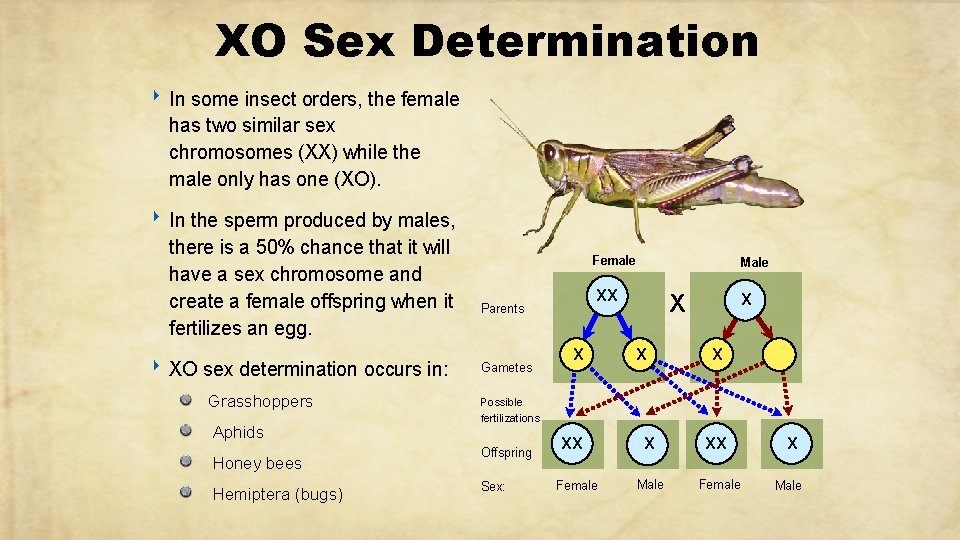 XO Sex Determination

In some insect orders, the female has two similar sex chromosomes (XX) while the male only has one (XO).

In the sperm produced by males, there is a 50% chance that it will have a sex chromosome and create a female offspring when it fertilizes an egg.

XO sex determination occurs in:

Grasshoppers

Aphids

Honey bees

Hemiptera (bugs)

Female

Male

Parents

XX

X

X

Gametes

X

X

X

Possible fertilizations

Offspring

XX

X

XX

X

Sex:

Female

Male

Female

Male